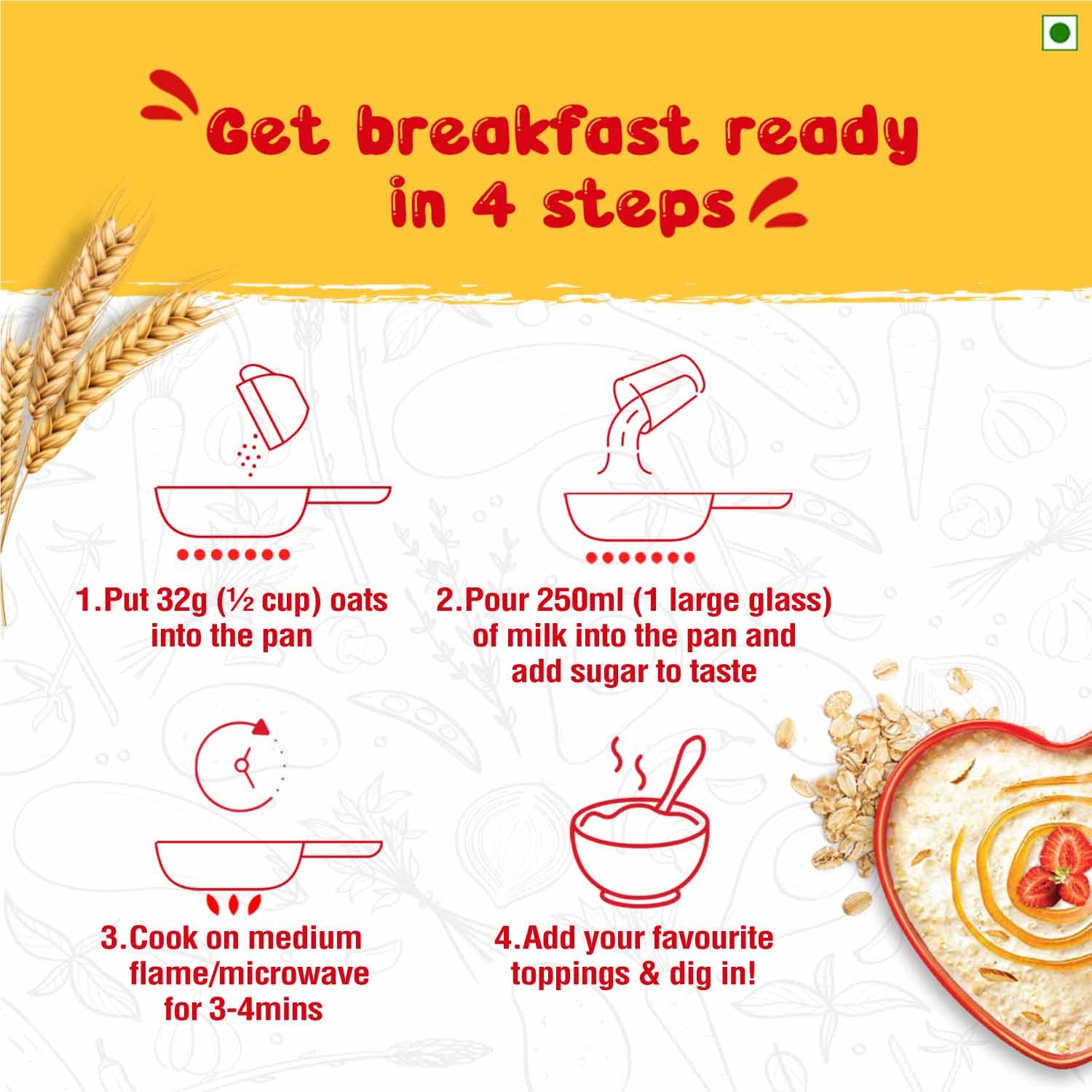 Get breakfast ready in 4 steps

1.Put 32g (½ cup) oats into the pan

2.Pour 250ml (1 large glass) of milk into the pan and add sugar to taste

3.Cook on medium flame/microwave for 3-4mins

4.Add your favourite toppings & dig in!